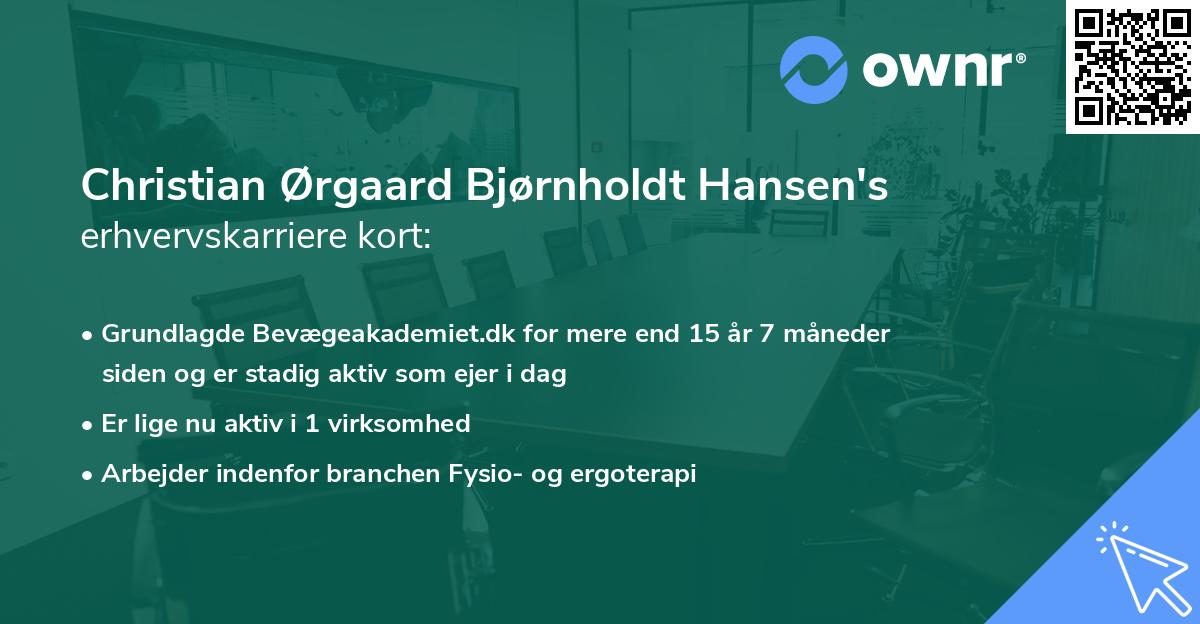 ownr®

Christian Ørgaard Bjørnholdt Hansen's
erhvervskarriere kort:

• Grundlagde Bevægeakademiet.dk for mere end 15 år 7 måneder siden og er stadig aktiv som ejer i dag
• Er lige nu aktiv i 1 virksomhed
• Arbejder indenfor branchen Fysio- og ergoterapi